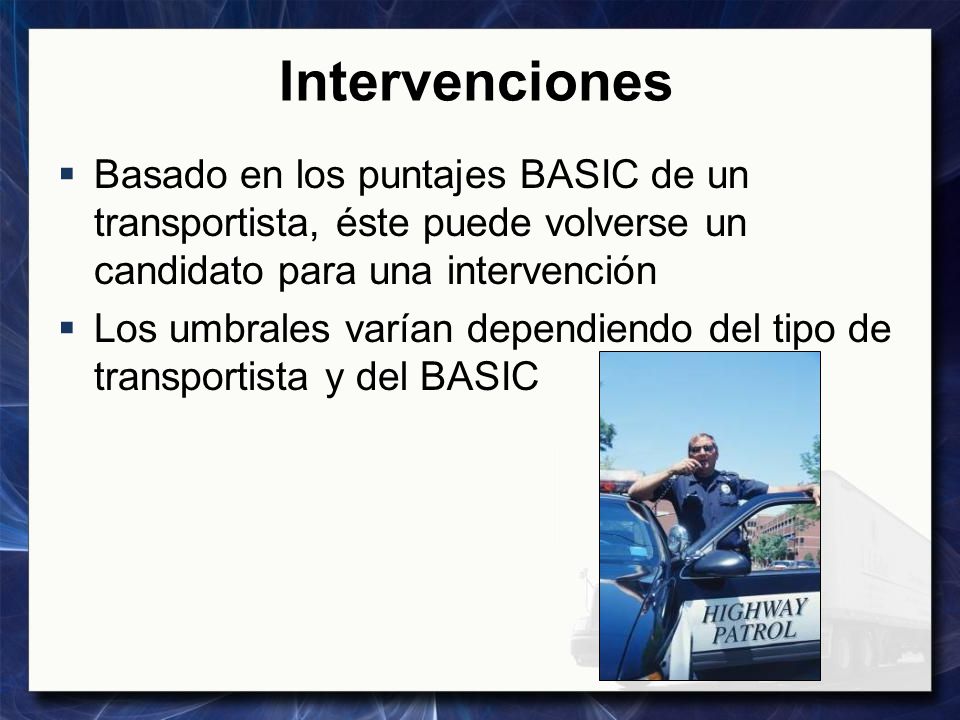 Intervenciones

▪ Basado en los puntajes BASIC de un transportista, éste puede volverse un candidato para una intervención

▪ Los umbrales varían dependiendo del tipo de transportista y del BASIC

HIGHWAY PATROL